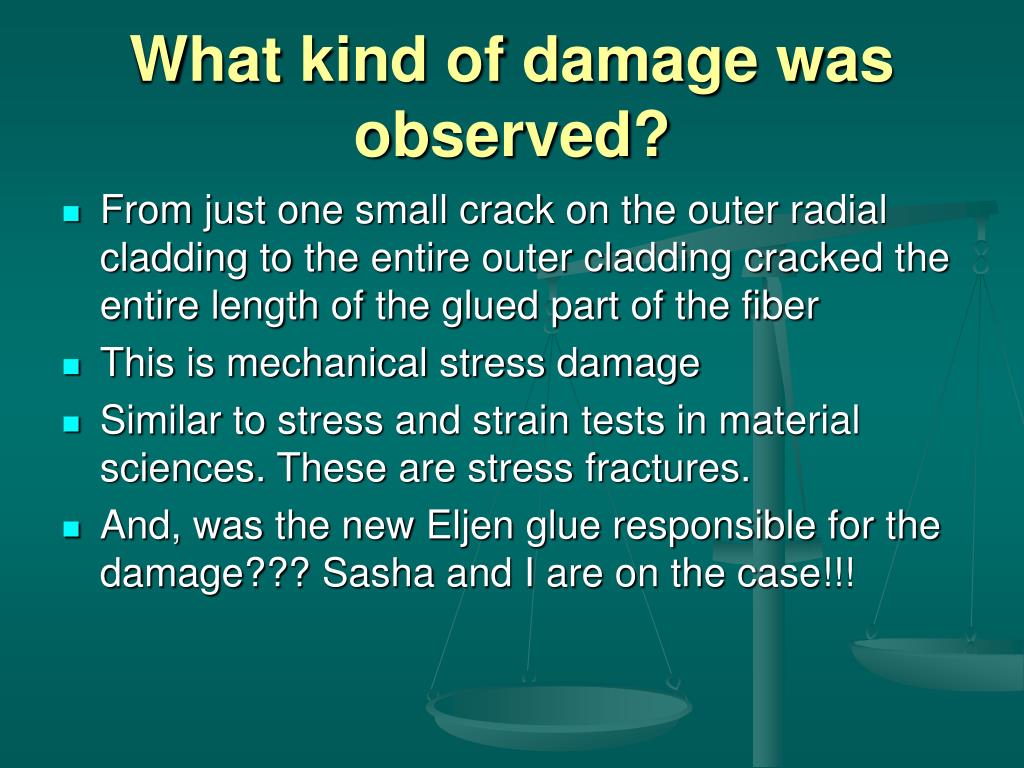 What kind of damage was observed?

- From just one small crack on the outer radial cladding to the entire outer cladding cracked the entire length of the glued part of the fiber
- This is mechanical stress damage
- Similar to stress and strain tests in material sciences. These are stress fractures.
- And, was the new Eljen glue responsible for the damage??? Sasha and I are on the case!!!